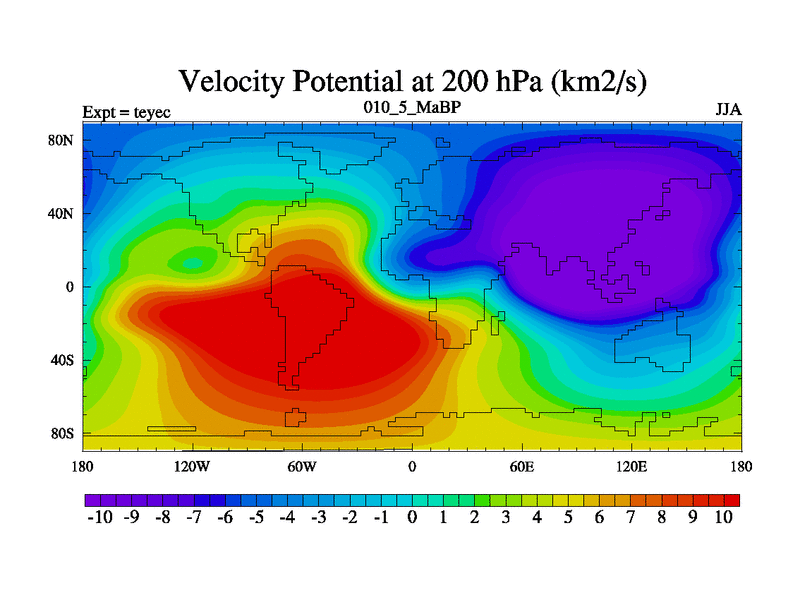 Velocity Potential at 200 hPa (km2/s)

Expt = teyec

010_5_MaBP

JJA

80N
40N
0
40S
80S

180
120W
60W
0
60E
120E
180

-10 -9 -8 -7 -6 -5 -4 -3 -2 -1 0 1 2 3 4 5 6 7 8 9 10